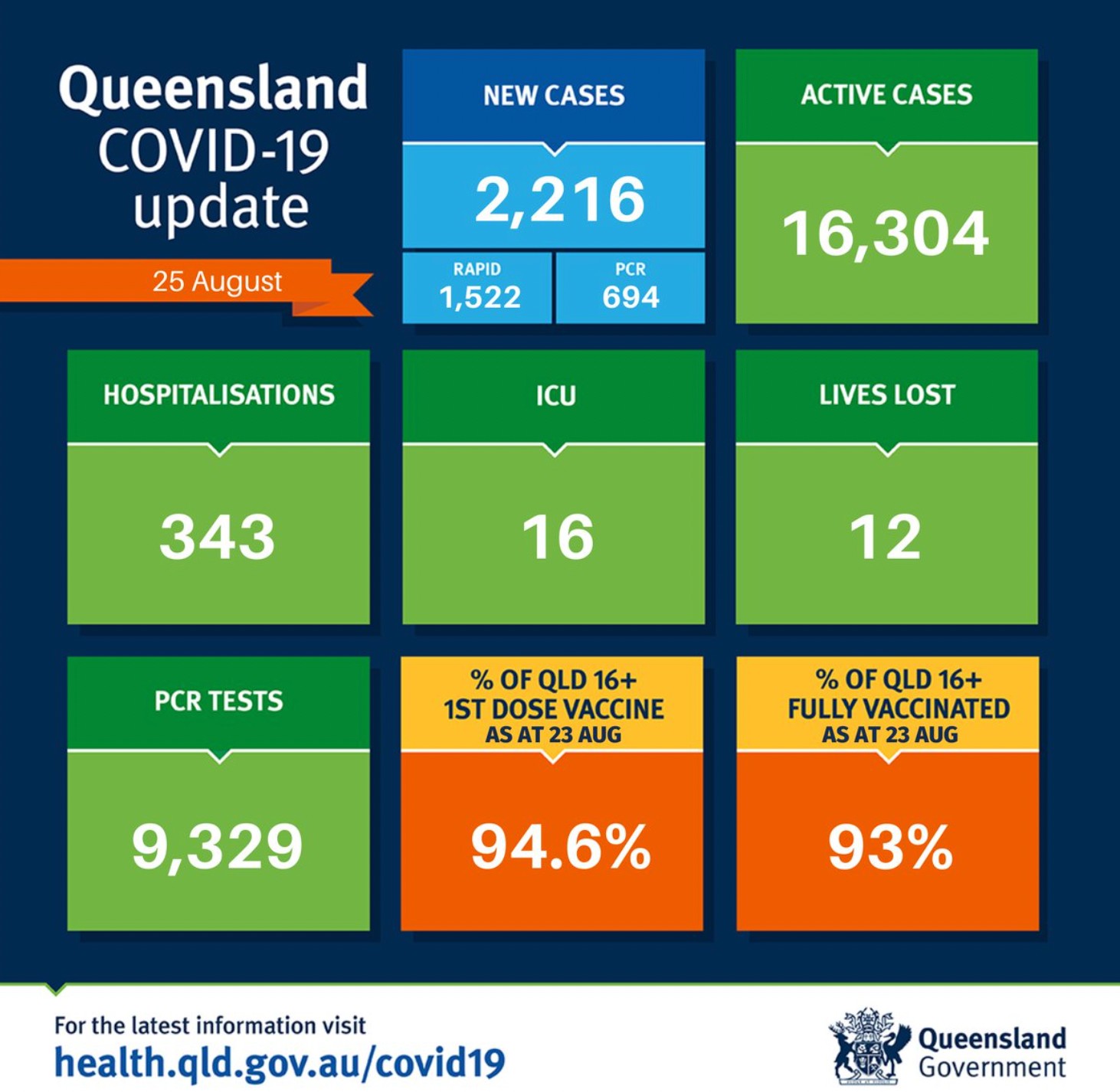 Queensland COVID-19 update

25 August

NEW CASES

2,216

RAPID
1,522

PCR
694

ACTIVE CASES

16,304

HOSPITALISATIONS

343

ICU

16

LIVES LOST

12

PCR TESTS

9,329

% OF QLD 16+
1ST DOSE VACCINE
AS AT 23 AUG

94.6%

% OF QLD 16+
FULLY VACCINATED
AS AT 23 AUG

93%

For the latest information visit
health.qld.gov.au/covid19

Queensland Government